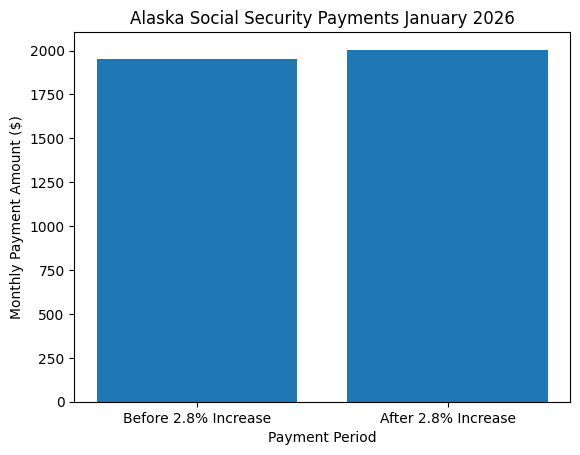 Alaska Social Security Payments January 2026

Monthly Payment Amount ($)

2000
1750
1500
1250
1000
750
500
250
0

Before 2.8% Increase
After 2.8% Increase

Payment Period